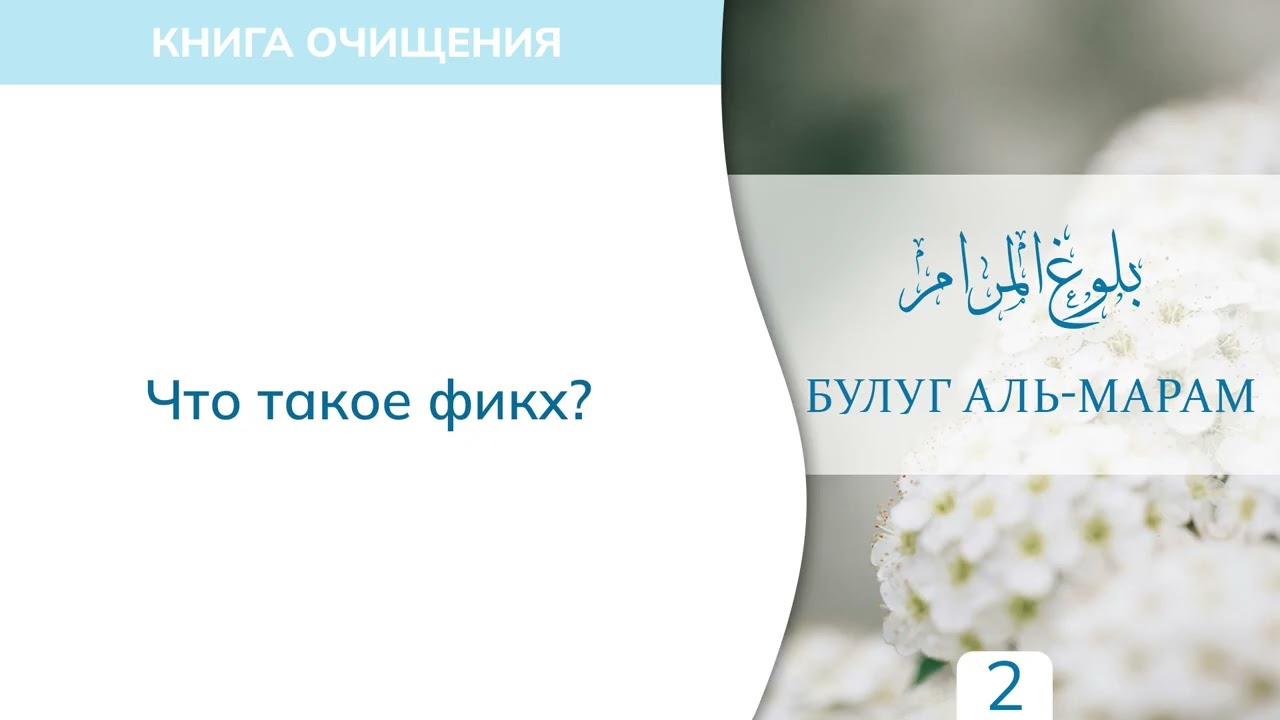 КНИГА ОЧИЩЕНИЯ

Что такое фикх?

بلوغ المرام

БУЛУГ АЛЬ-МАРАМ

2